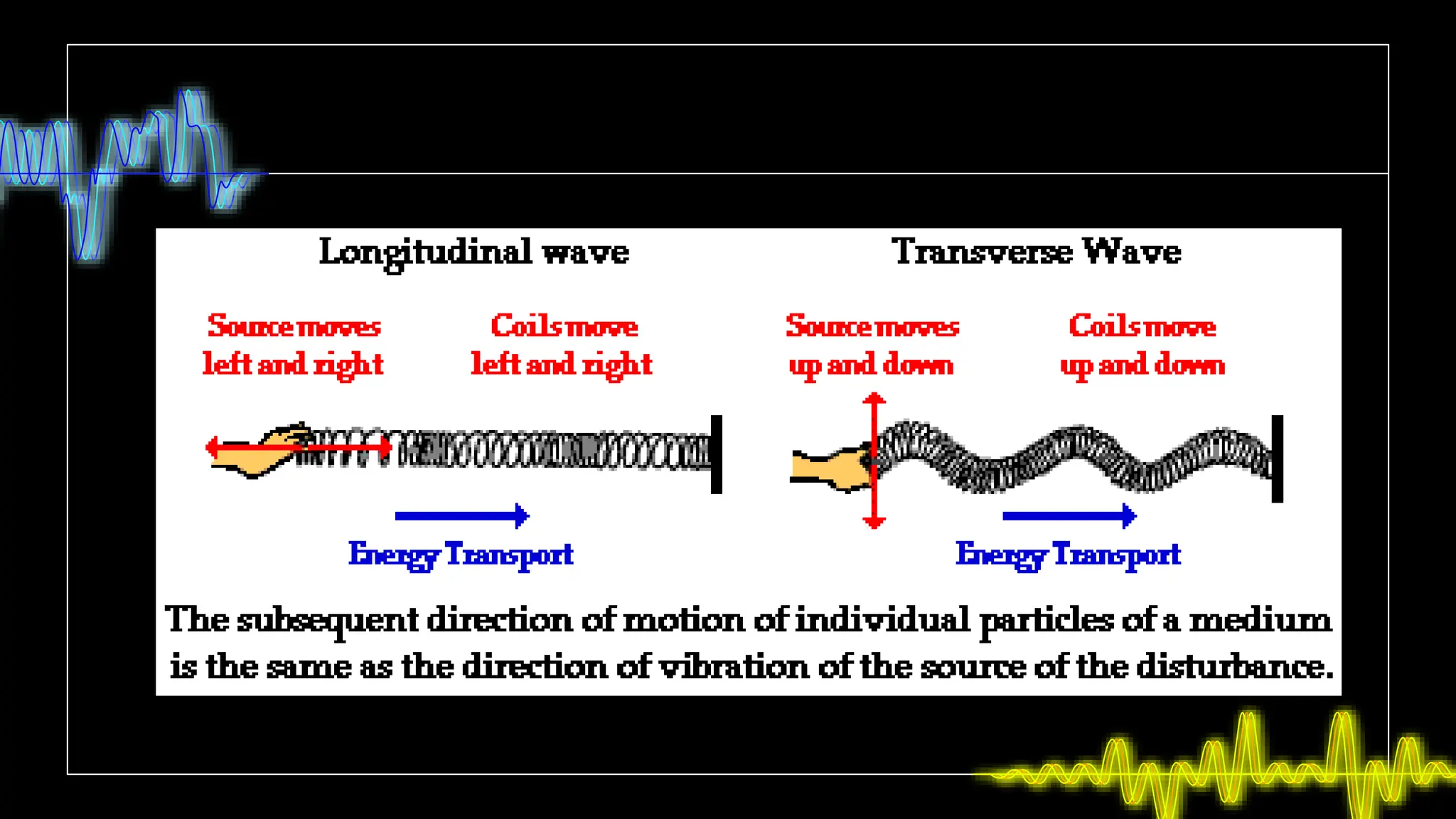 Longitudinal wave

Source moves left and right

Coils move left and right

Energy Transport

Transverse Wave

Source moves up and down

Coils move up and down

Energy Transport

The subsequent direction of motion of individual particles of a medium is the same as the direction of vibration of the source of the disturbance.